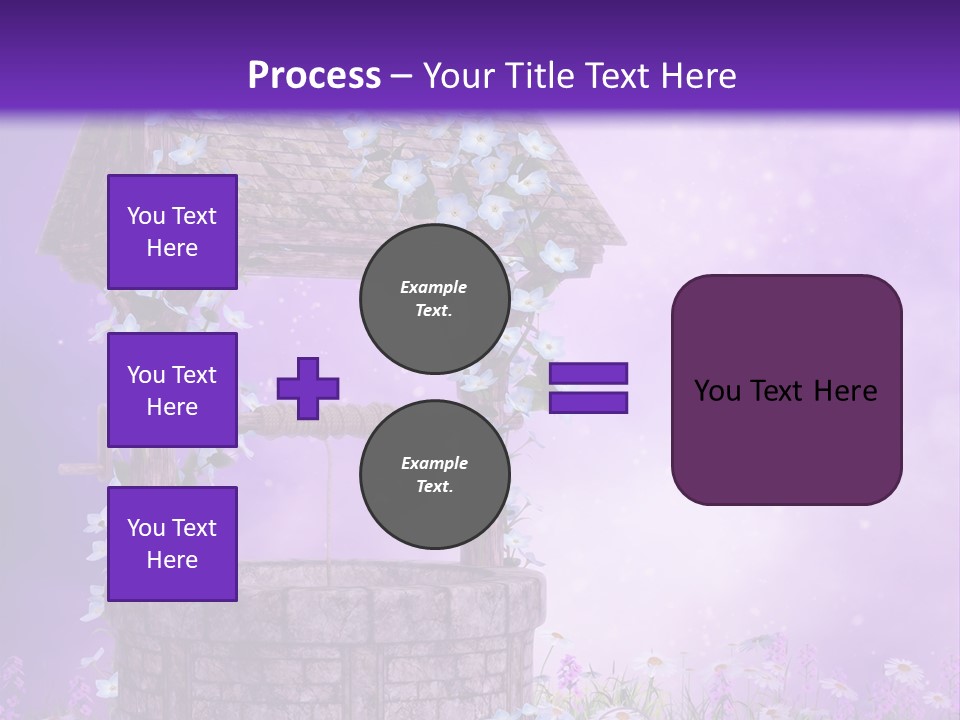 Process – Your Title Text Here

You Text Here

You Text Here

You Text Here

Example Text.

Example Text.

You Text Here